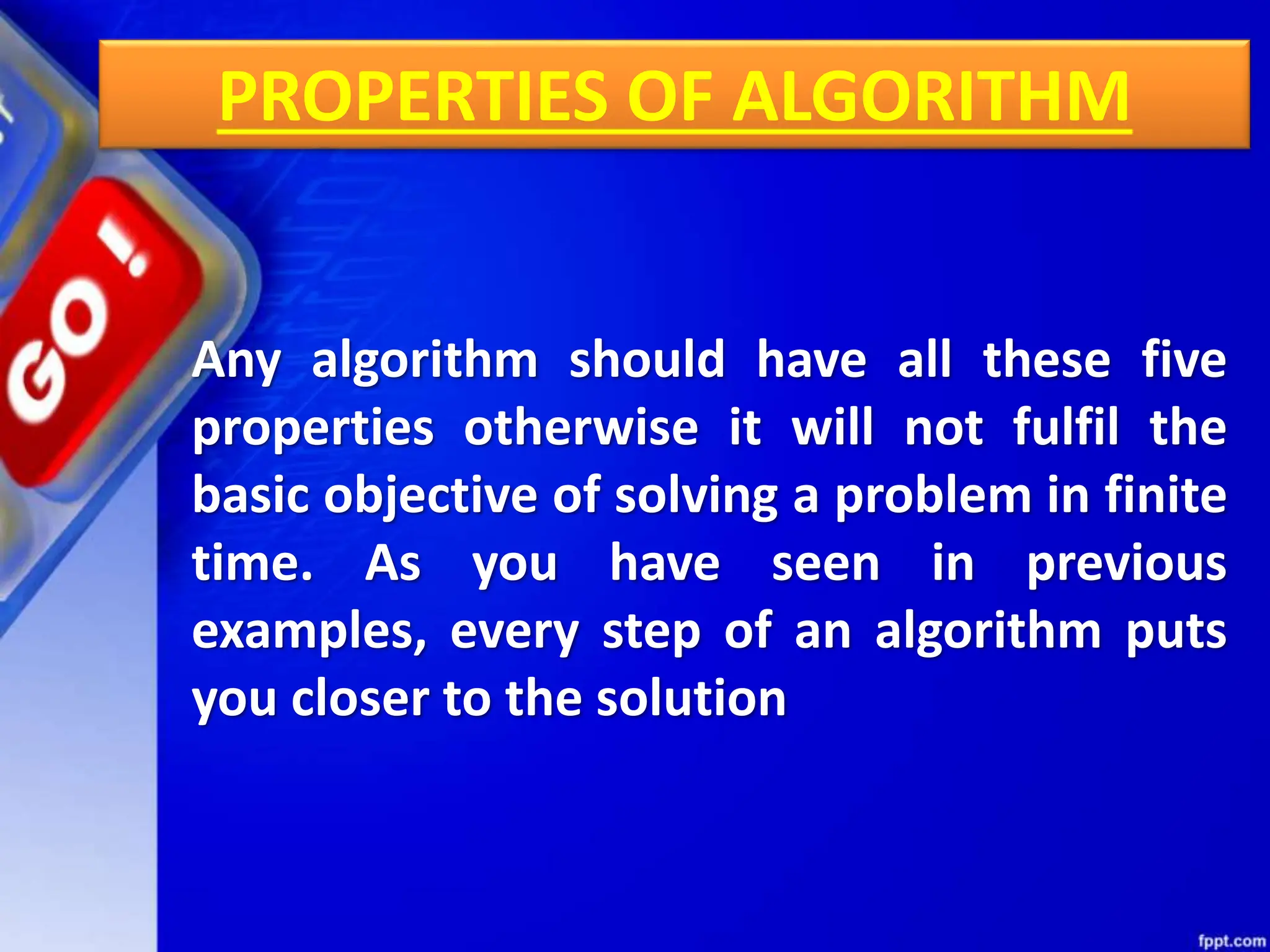 PROPERTIES OF ALGORITHM

GO!

Any algorithm should have all these five properties otherwise it will not fulfil the basic objective of solving a problem in finite time. As you have seen in previous examples, every step of an algorithm puts you closer to the solution

fppt.com